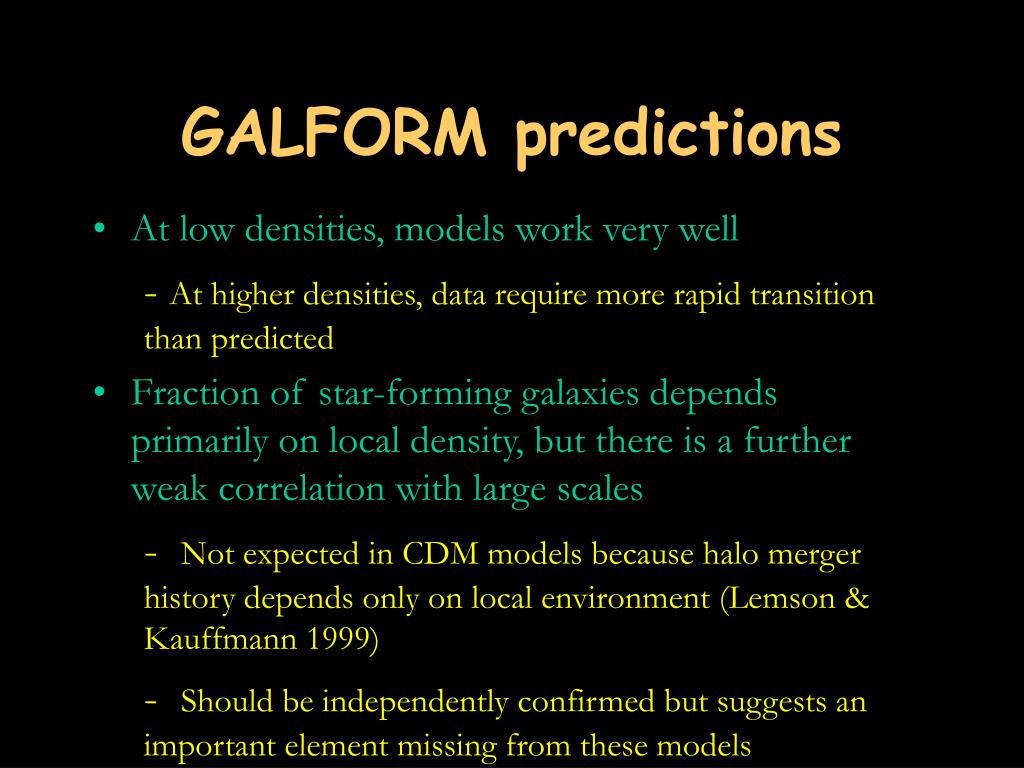 GALFORM predictions

• At low densities, models work very well

- At higher densities, data require more rapid transition than predicted

• Fraction of star-forming galaxies depends primarily on local density, but there is a further weak correlation with large scales

- Not expected in CDM models because halo merger history depends only on local environment (Lemson & Kauffmann 1999)

- Should be independently confirmed but suggests an important element missing from these models